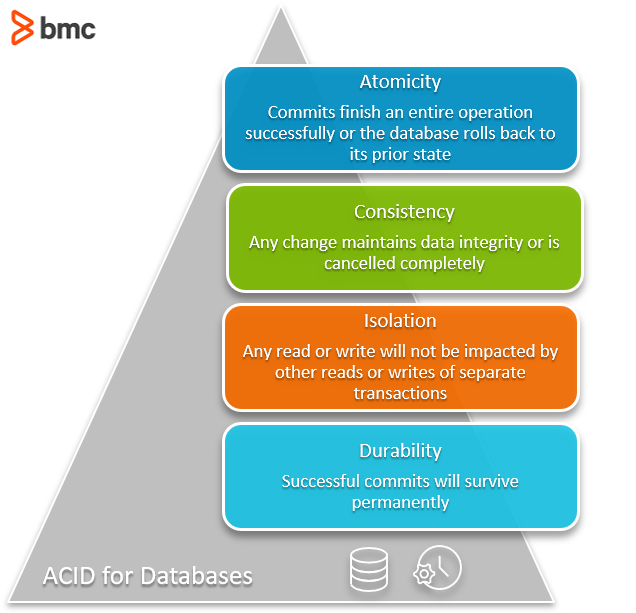 bmc

Atomicity

Commits finish an entire operation successfully or the database rolls back to its prior state

Consistency

Any change maintains data integrity or is cancelled completely

Isolation

Any read or write will not be impacted by other reads or writes of separate transactions

Durability

Successful commits will survive permanently

ACID for Databases